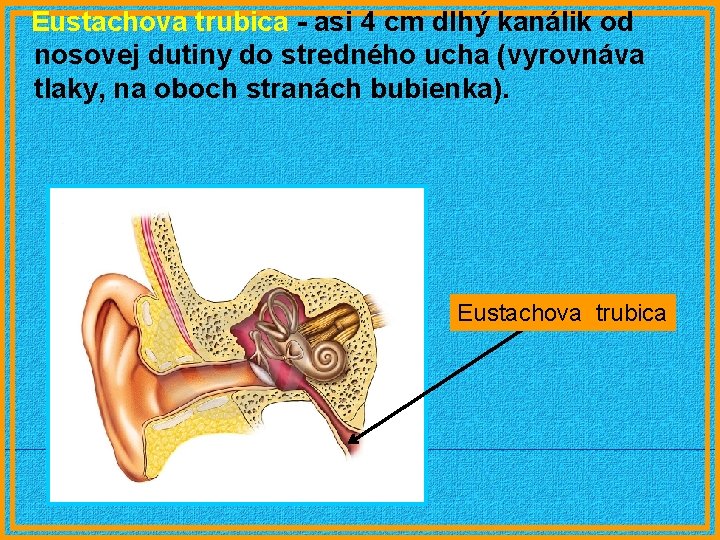 Eustachova trubica - asi 4 cm dlhý kanálik od nosovej dutiny do stredného ucha (vyrovnáva tlaky, na oboch stranách bubienka).

Eustachova trubica